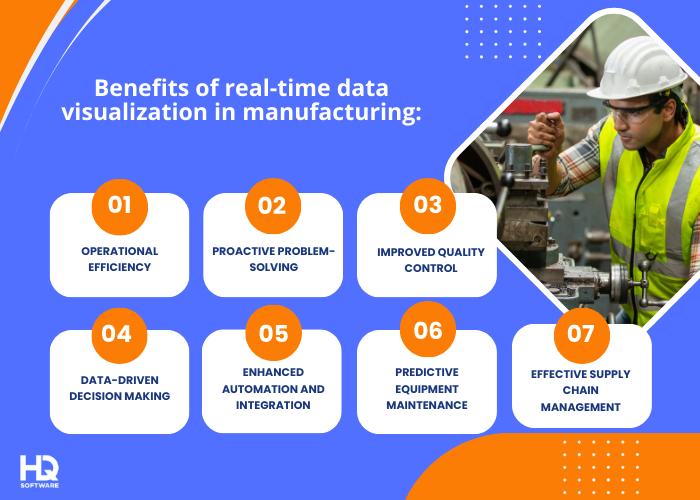 Benefits of real-time data visualization in manufacturing:

01
OPERATIONAL EFFICIENCY

02
PROACTIVE PROBLEM-SOLVING

03
IMPROVED QUALITY CONTROL

04
DATA-DRIVEN DECISION MAKING

05
ENHANCED AUTOMATION AND INTEGRATION

06
PREDICTIVE EQUIPMENT MAINTENANCE

07
EFFECTIVE SUPPLY CHAIN MANAGEMENT

HQ
SOFTWARE